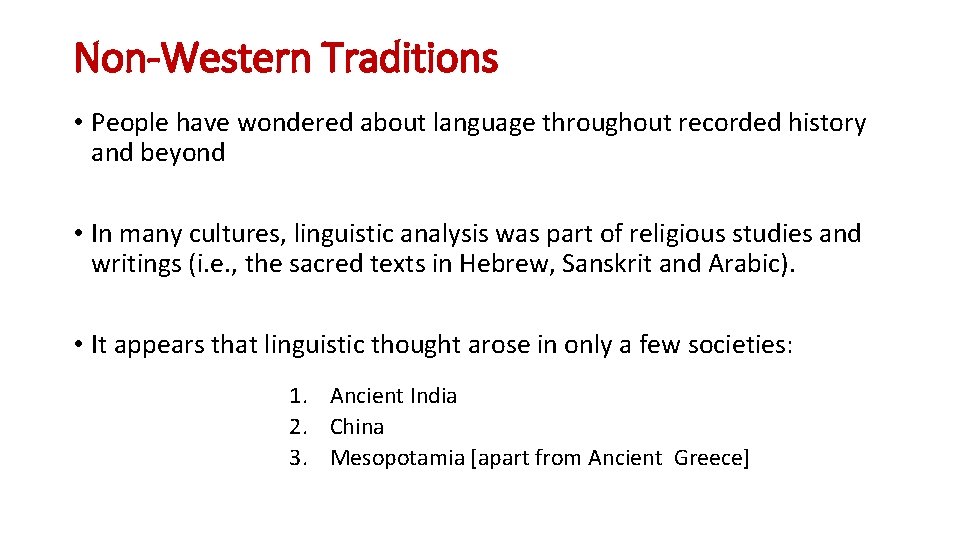 Non-Western Traditions

• People have wondered about language throughout recorded history and beyond

• In many cultures, linguistic analysis was part of religious studies and writings (i.e., the sacred texts in Hebrew, Sanskrit and Arabic).

• It appears that linguistic thought arose in only a few societies:

1. Ancient India
2. China
3. Mesopotamia [apart from Ancient Greece]